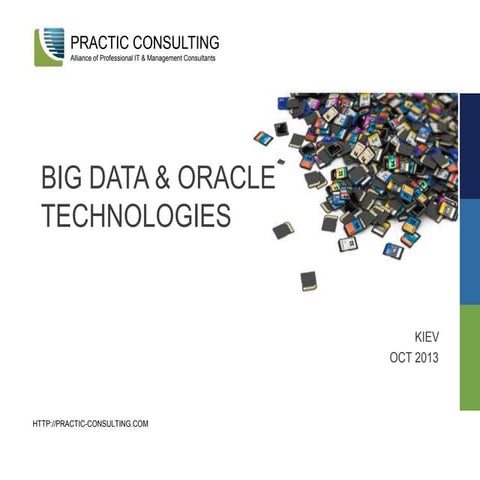 PRACTIC CONSULTING
Alliance of Professional IT & Management Consultants

BIG DATA & ORACLE TECHNOLOGIES

KIEV
OCT 2013

HTTP://PRACTIC-CONSULTING.COM